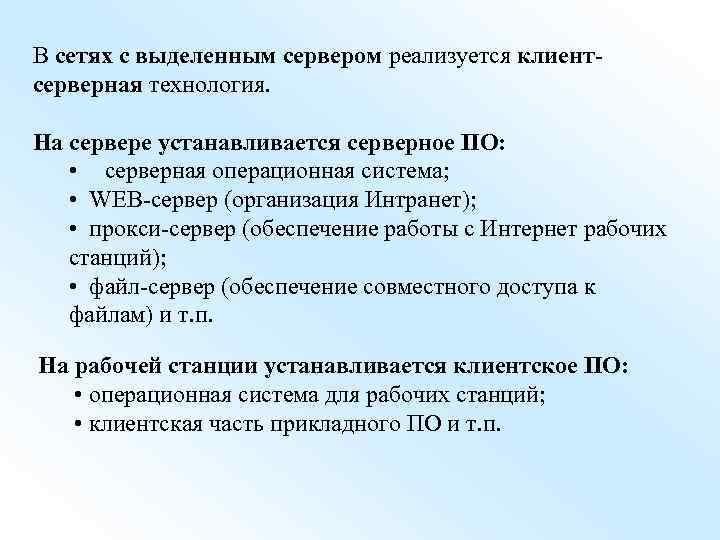 В сетях с выделенным сервером реализуется клиент-серверная технология.

На сервере устанавливается серверное ПО:
• серверная операционная система;
• WEB-сервер (организация Интранет);
• прокси-сервер (обеспечение работы с Интернет рабочих станций);
• файл-сервер (обеспечение совместного доступа к файлам) и т.п.

На рабочей станции устанавливается клиентское ПО:
• операционная система для рабочих станций;
• клиентская часть прикладного ПО и т.п.